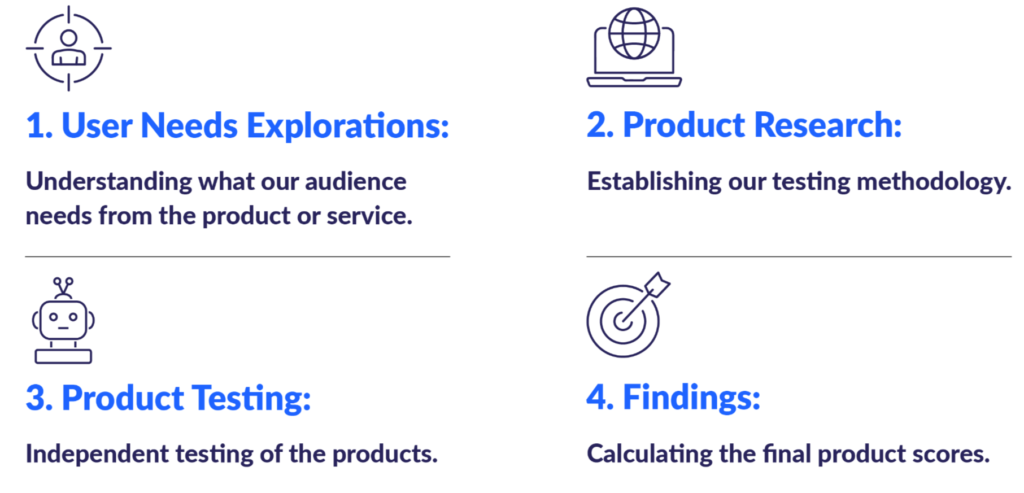 1. User Needs Explorations:

Understanding what our audience needs from the product or service.

2. Product Research:

Establishing our testing methodology.

3. Product Testing:

Independent testing of the products.

4. Findings:

Calculating the final product scores.